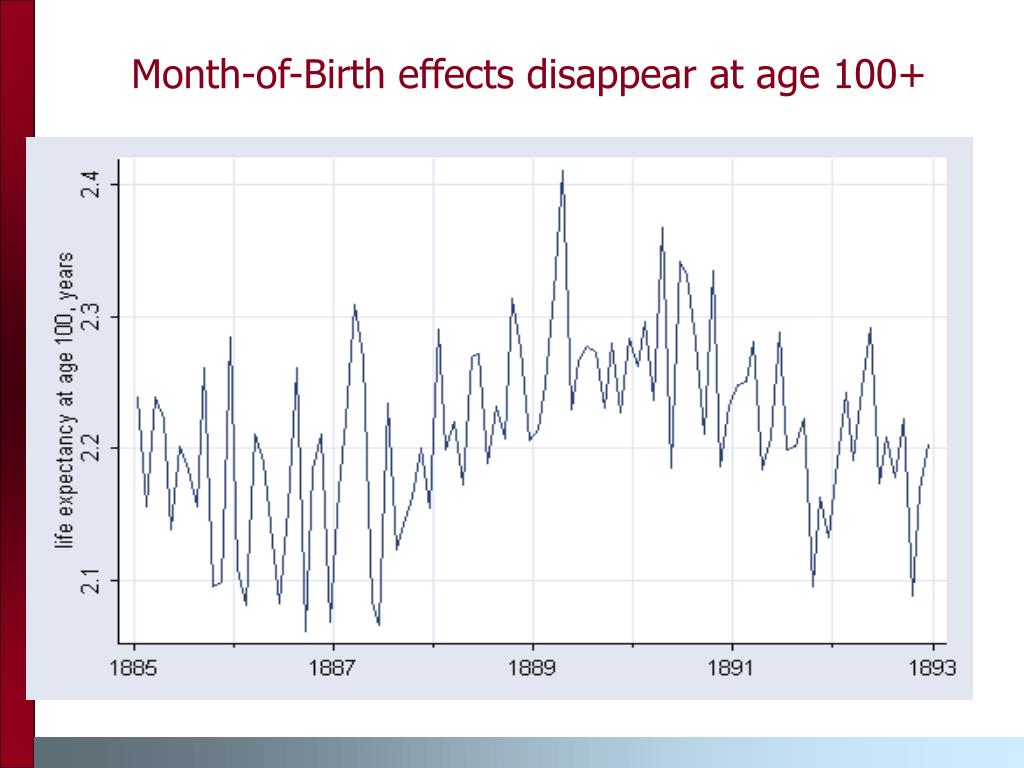 Month-of-Birth effects disappear at age 100+

life expectancy at age 100, years

2.4
2.3
2.2
2.1

1885
1887
1889
1891
1893